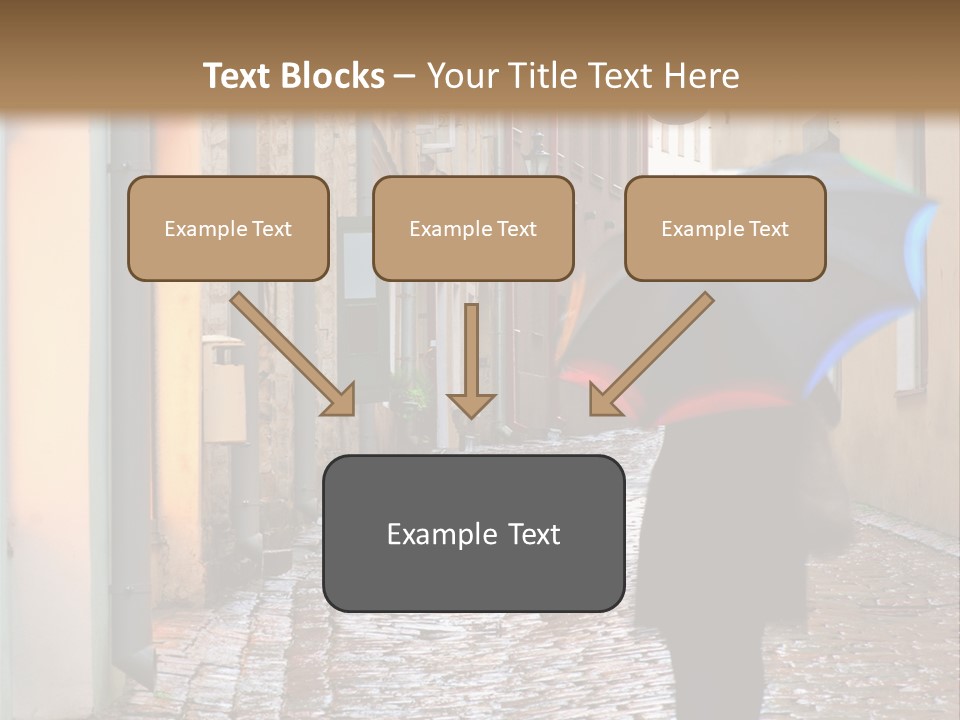 Text Blocks – Your Title Text Here

Example Text

Example Text

Example Text

Example Text